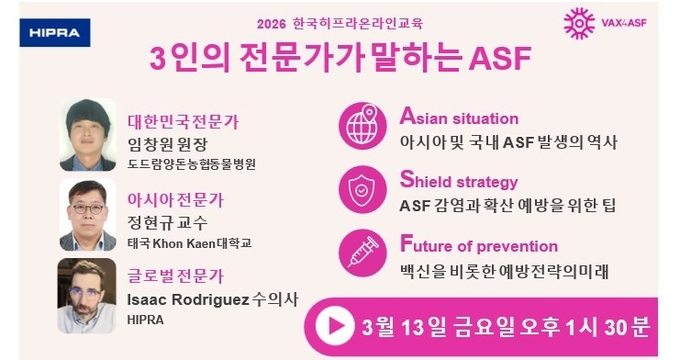 HIPRA

2026 한국히프라온라인교육

VAX4ASF

3인의 전문가가 말하는 ASF

대한민국전문가
임창원 원장
도드람양돈농협동물병원

아시아전문가
정현규 교수
태국 Khon Kaen대학교

글로벌전문가
Isaac Rodriguez 수의사
HIPRA

Asian situation
아시아 및 국내 ASF 발생의 역사

Shield strategy
ASF 감염과 확산 예방을 위한 팁

Future of prevention
백신을 비롯한 예방전략의미래

3월 13일 금요일 오후 1시 30분